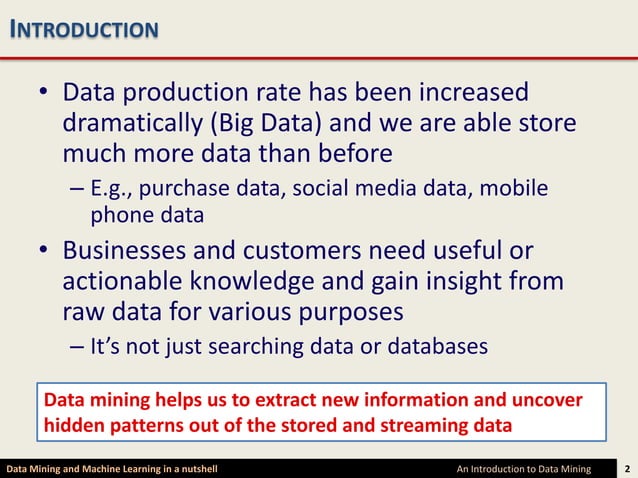 INTRODUCTION

• Data production rate has been increased dramatically (Big Data) and we are able store much more data than before

– E.g., purchase data, social media data, mobile phone data

• Businesses and customers need useful or actionable knowledge and gain insight from raw data for various purposes

– It's not just searching data or databases

Data mining helps us to extract new information and uncover hidden patterns out of the stored and streaming data

Data Mining and Machine Learning in a nutshell

An Introduction to Data Mining

2